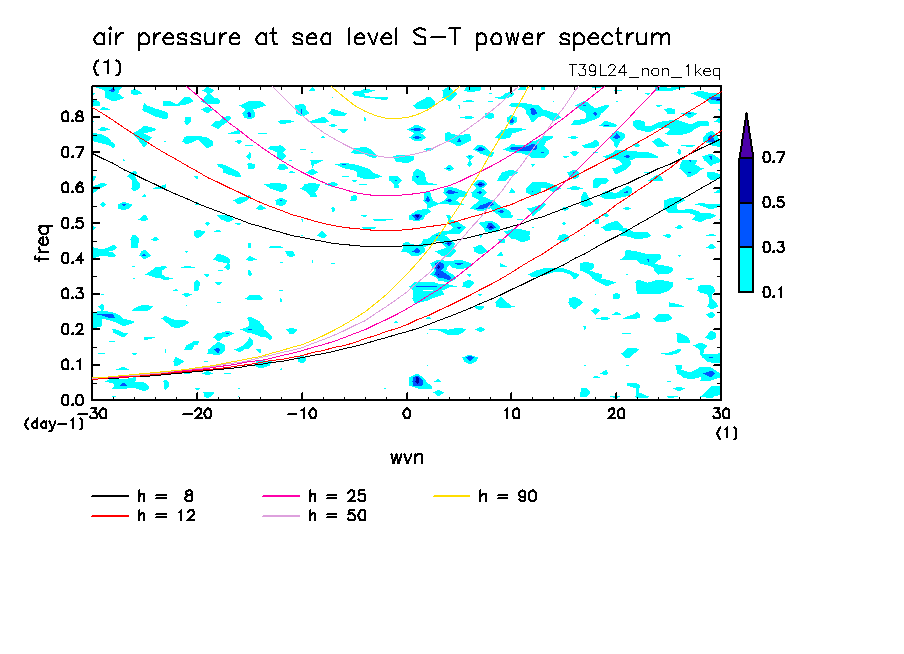 air pressure at sea level S-T power spectrum
(1)
T39L24_non_1keq

freq
0.8
0.7
0.6
0.5
0.4
0.3
0.2
0.1
0.0
(day-1)

-30 -20 -10 0 10 20 30
(1)

wvn

0.7
0.5
0.3
0.1

h = 8
h = 12
h = 25
h = 50
h = 90